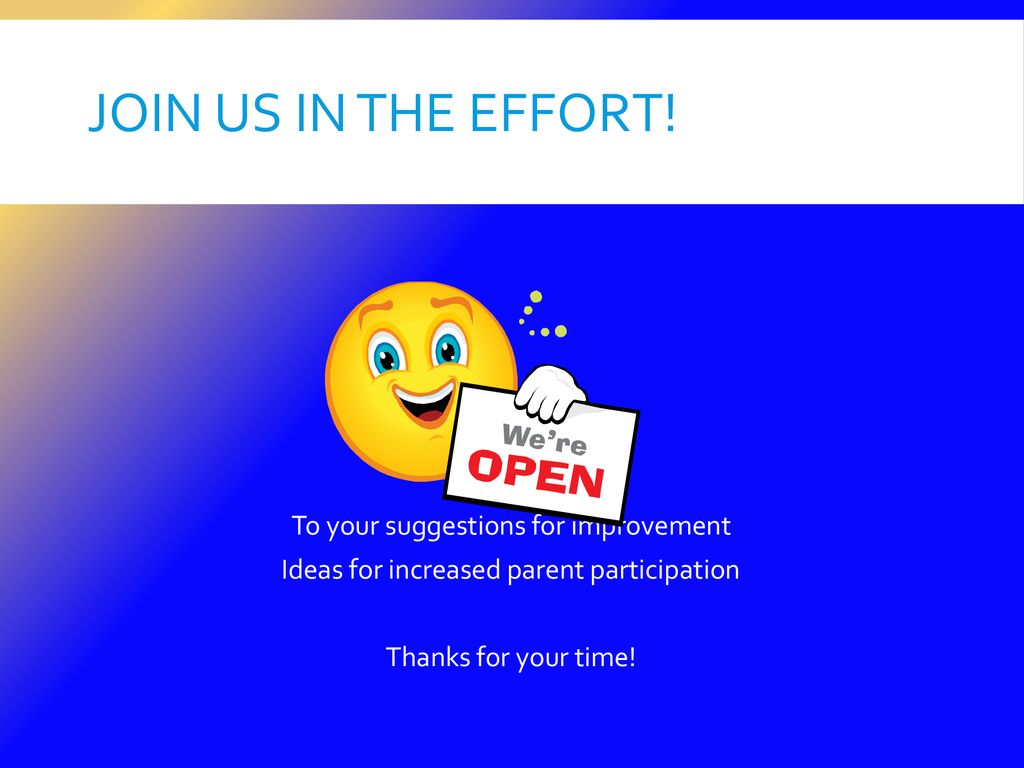 JOIN US IN THE EFFORT!

We're OPEN

To your suggestions for improvement
Ideas for increased parent participation

Thanks for your time!